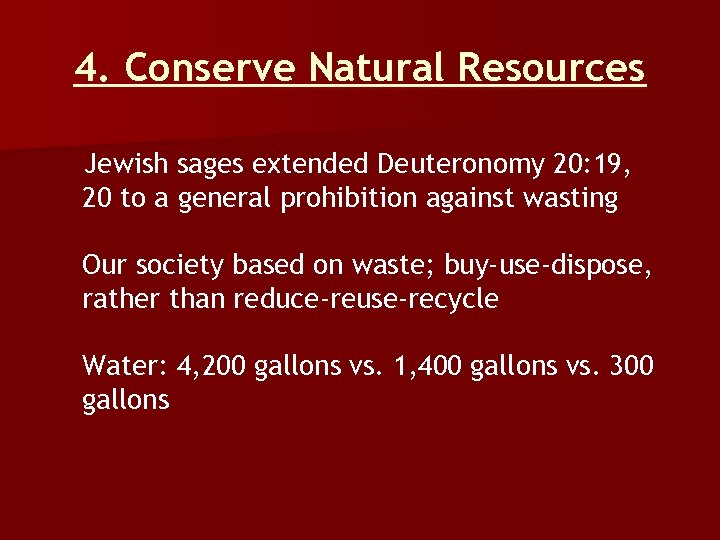 4. Conserve Natural Resources

Jewish sages extended Deuteronomy 20:19, 20 to a general prohibition against wasting

Our society based on waste; buy-use-dispose, rather than reduce-reuse-recycle

Water: 4,200 gallons vs. 1,400 gallons vs. 300 gallons